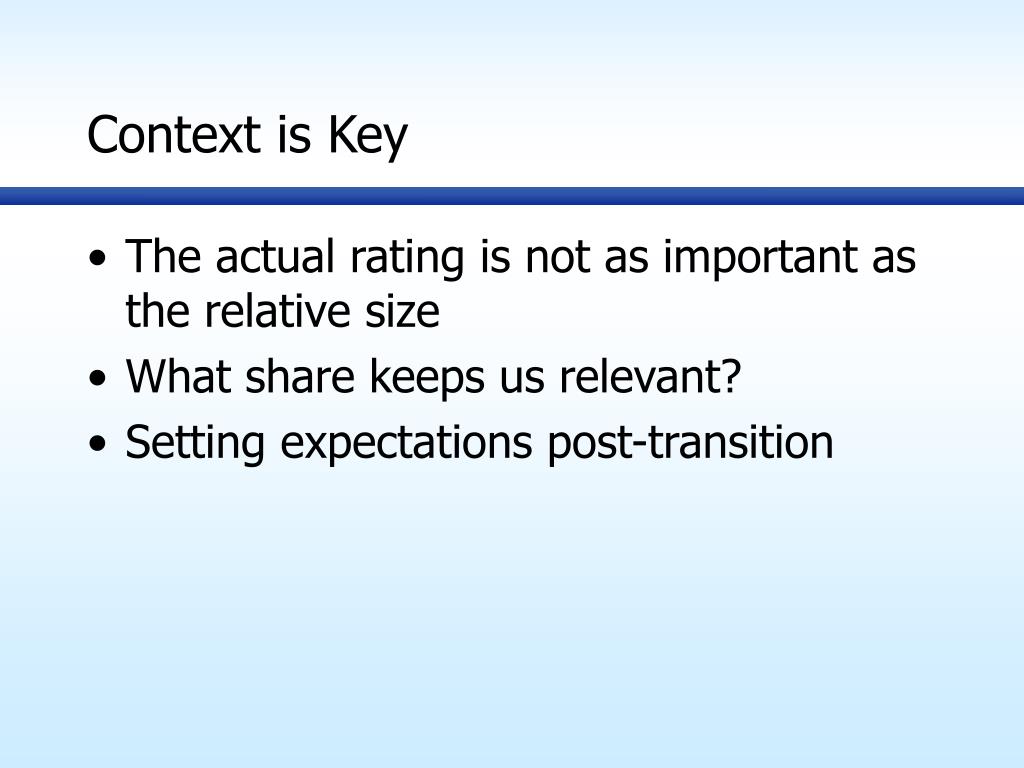 Context is Key

• The actual rating is not as important as the relative size
• What share keeps us relevant?
• Setting expectations post-transition